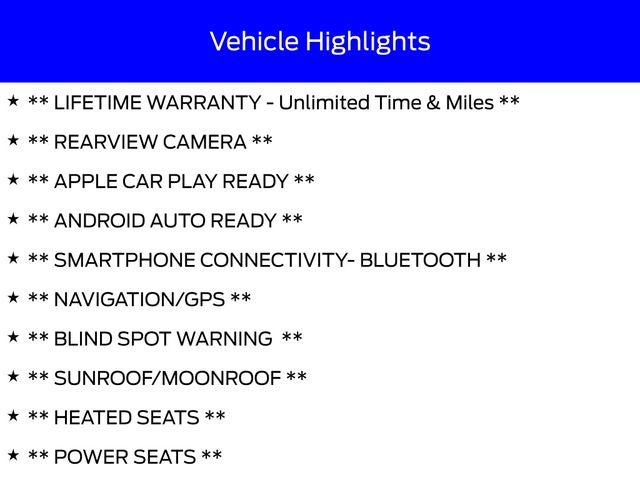 Vehicle Highlights

★ ** LIFETIME WARRANTY - Unlimited Time & Miles **

★ ** REARVIEW CAMERA **

★ ** APPLE CAR PLAY READY **

★ ** ANDROID AUTO READY **

★ ** SMARTPHONE CONNECTIVITY- BLUETOOTH **

★ ** NAVIGATION/GPS **

★ ** BLIND SPOT WARNING **

★ ** SUNROOF/MOONROOF **

★ ** HEATED SEATS **

★ ** POWER SEATS **